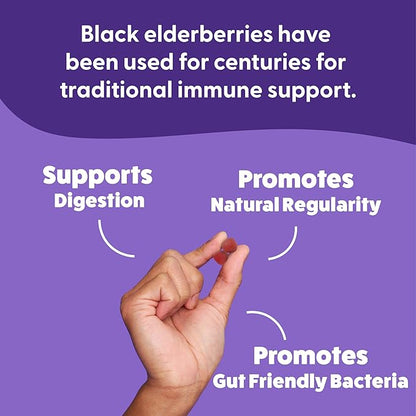 Black elderberries have been used for centuries for traditional immune support.

Supports
Digestion

Promotes
Natural Regularity

Promotes
Gut Friendly Bacteria